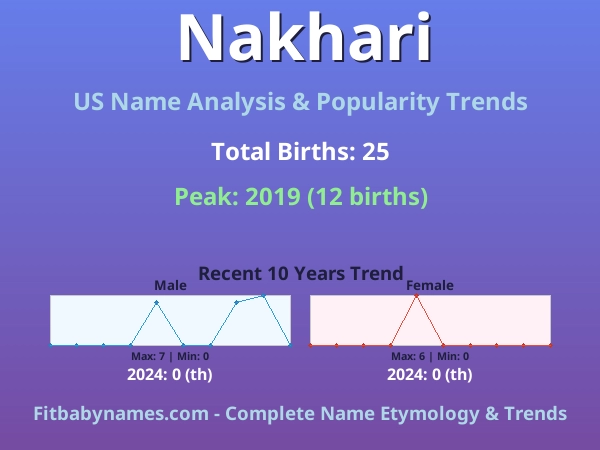 Nakhari

US Name Analysis & Popularity Trends

Total Births: 25

Peak: 2019 (12 births)

Recent 10 Years Trend

Male

Max: 7 | Min: 0

2024: 0 (th)

Female

Max: 6 | Min: 0

2024: 0 (th)

Fitbabynames.com - Complete Name Etymology & Trends